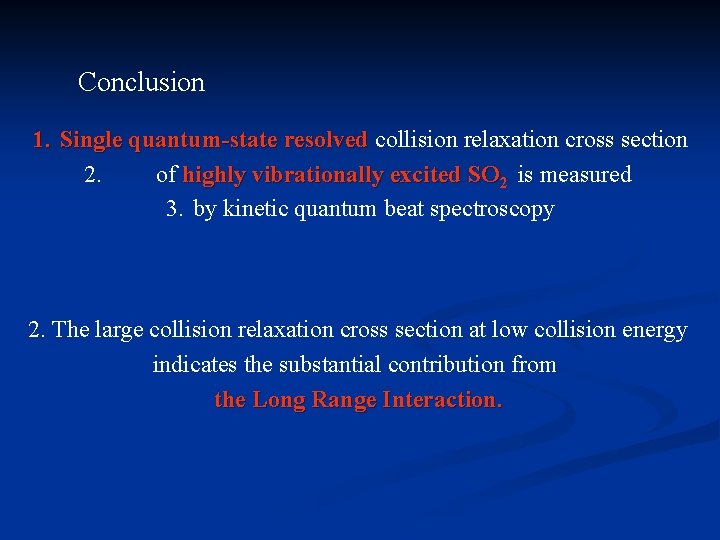 Conclusion

1. Single quantum-state resolved collision relaxation cross section
2. of highly vibrationally excited $SO_2$ is measured
3. by kinetic quantum beat spectroscopy

2. The large collision relaxation cross section at low collision energy indicates the substantial contribution from the Long Range Interaction.